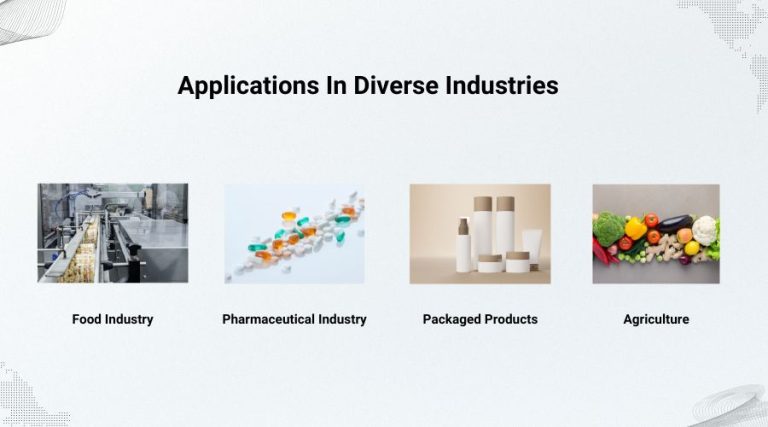 Applications In Diverse Industries

Food Industry

Pharmaceutical Industry

Packaged Products

Agriculture